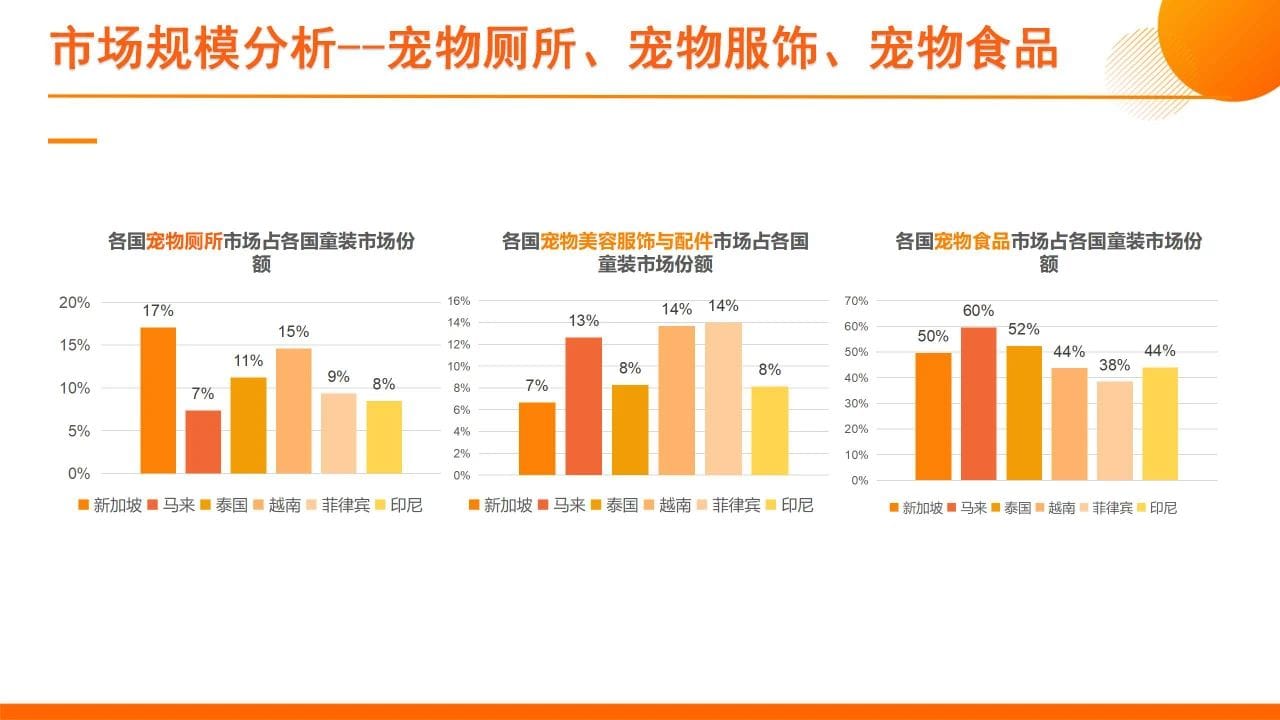 市场规模分析--宠物厕所、宠物服饰、宠物食品

各国宠物厕所市场占各国童装市场份额

20%
15%
10%
5%
0%

17% 7% 11% 15% 9% 8%

新加坡 马来 泰国 越南 菲律宾 印尼

各国宠物美容服饰与配件市场占各国童装市场份额

16%
14%
12%
10%
8%
6%
4%
2%
0%

7% 13% 8% 14% 14% 8%

新加坡 马来 泰国 越南 菲律宾 印尼

各国宠物食品市场占各国童装市场份额

70%
60%
50%
40%
30%
20%
10%
0%

50% 60% 52% 44% 38% 44%

新加坡 马来 泰国 越南 菲律宾 印尼